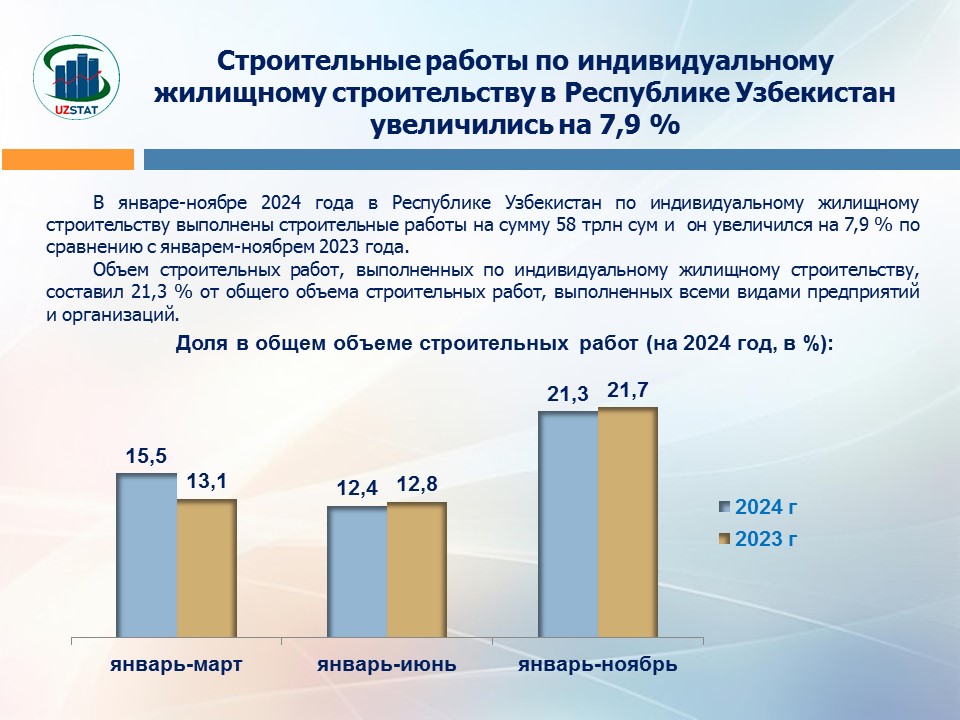 UZSTAT

Строительные работы по индивидуальному жилищному строительству в Республике Узбекистан увеличились на 7,9 %

В январе-ноябре 2024 года в Республике Узбекистан по индивидуальному жилищному строительству выполнены строительные работы на сумму 58 трлн сум и он увеличился на 7,9 % по сравнению с январем-ноябрем 2023 года.

Объем строительных работ, выполненных по индивидуальному жилищному строительству, составил 21,3 % от общего объема строительных работ, выполненных всеми видами предприятий и организаций.

Доля в общем объеме строительных работ (на 2024 год, в %):

15,5
13,1
12,4
12,8
21,3
21,7

2024 г
2023 г

январь-март
январь-июнь
январь-ноябрь